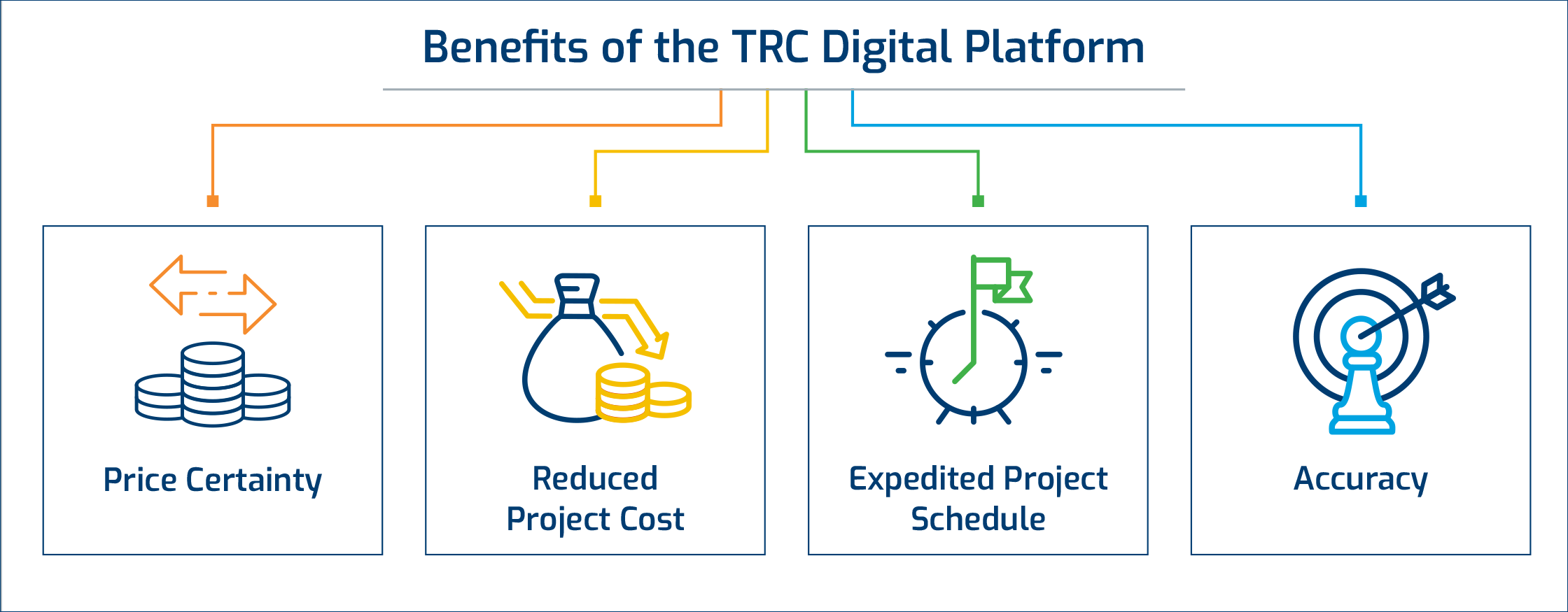 Benefits of the TRC Digital Platform

Price Certainty

Reduced Project Cost

Expedited Project Schedule

Accuracy